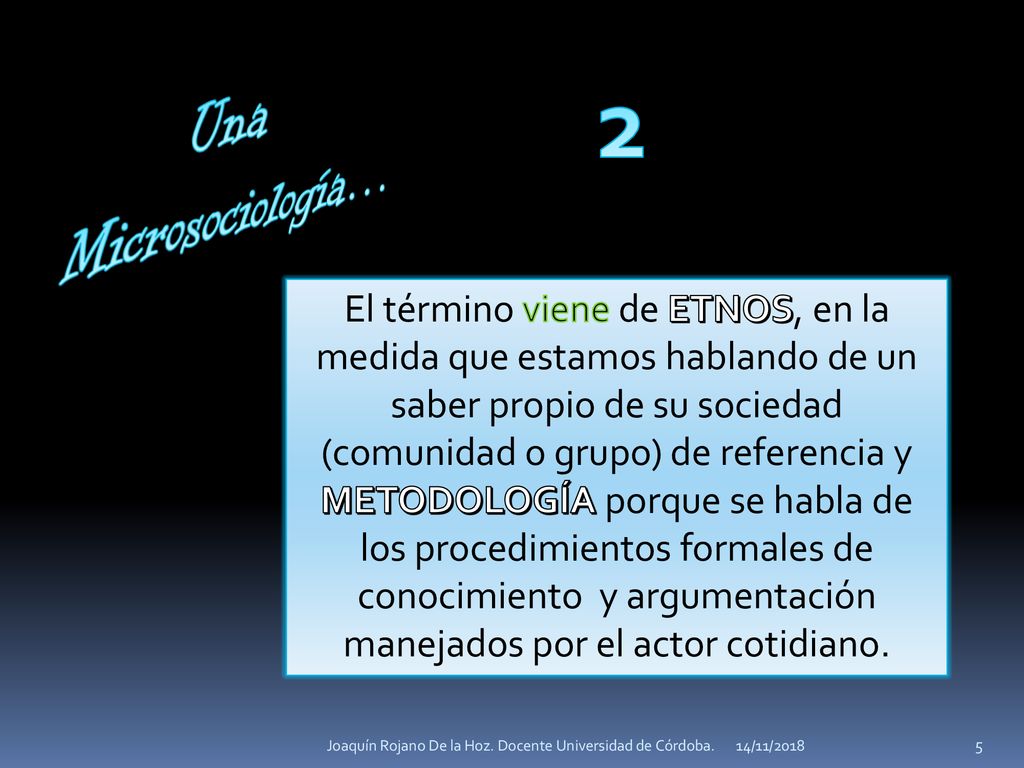 Una Microsociología…

2

El término viene de ETNOS, en la medida que estamos hablando de un saber propio de su sociedad (comunidad o grupo) de referencia y METODOLOGÍA porque se habla de los procedimientos formales de conocimiento y argumentación manejados por el actor cotidiano.

Joaquín Rojano De la Hoz. Docente Universidad de Córdoba. 14/11/2018 5